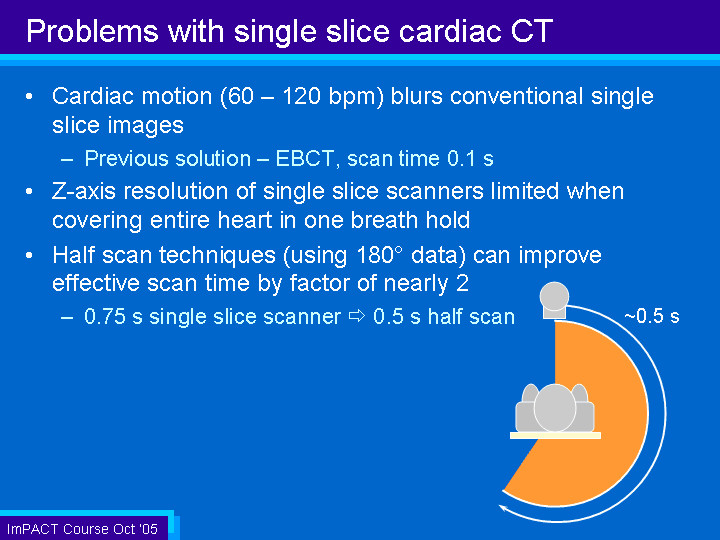 Problems with single slice cardiac CT

• Cardiac motion (60 – 120 bpm) blurs conventional single slice images

– Previous solution – EBCT, scan time 0.1 s

• Z-axis resolution of single slice scanners limited when covering entire heart in one breath hold

• Half scan techniques (using 180° data) can improve effective scan time by factor of nearly 2

– 0.75 s single slice scanner ⇨ 0.5 s half scan

~0.5 s

ImPACT Course Oct '05